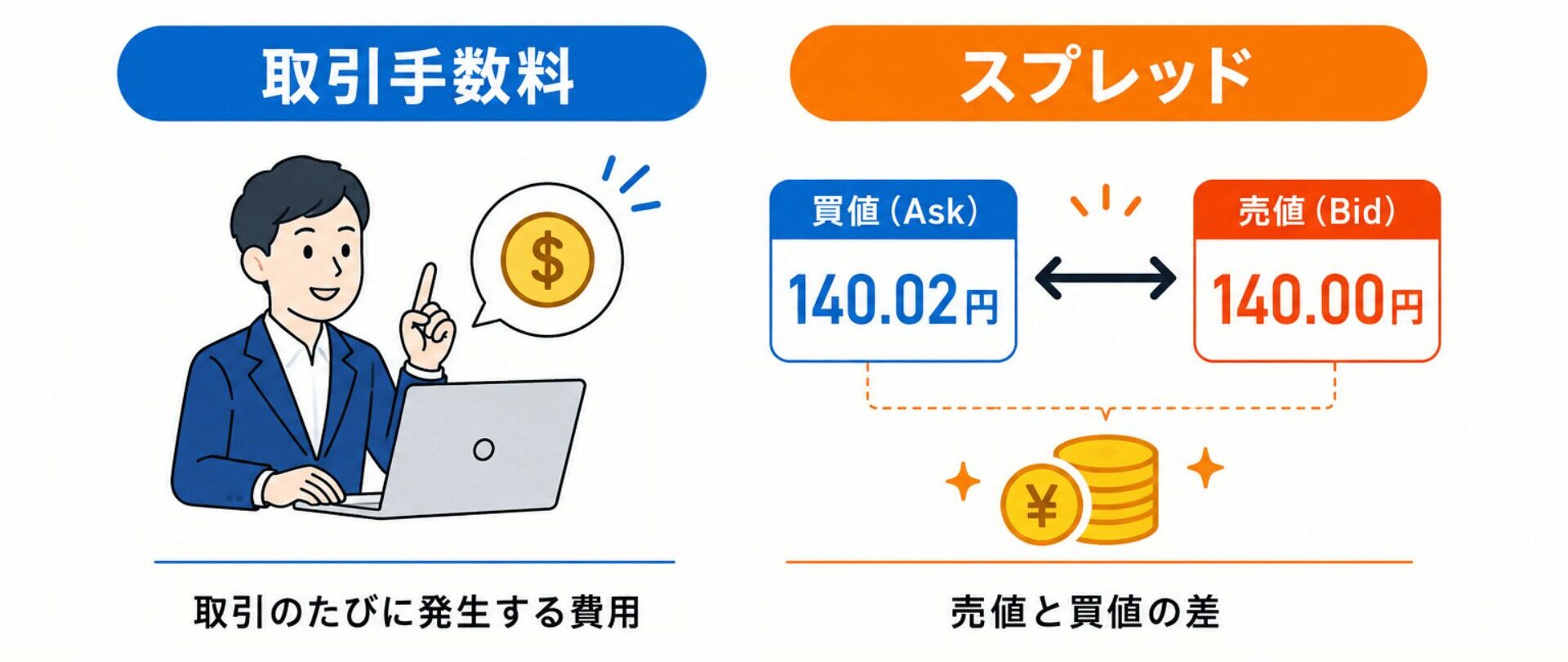 取引手数料

$

取引のたびに発生する費用

スプレッド

買値（Ask）
140.02円

売値（Bid）
140.00円

¥

売値と買値の差